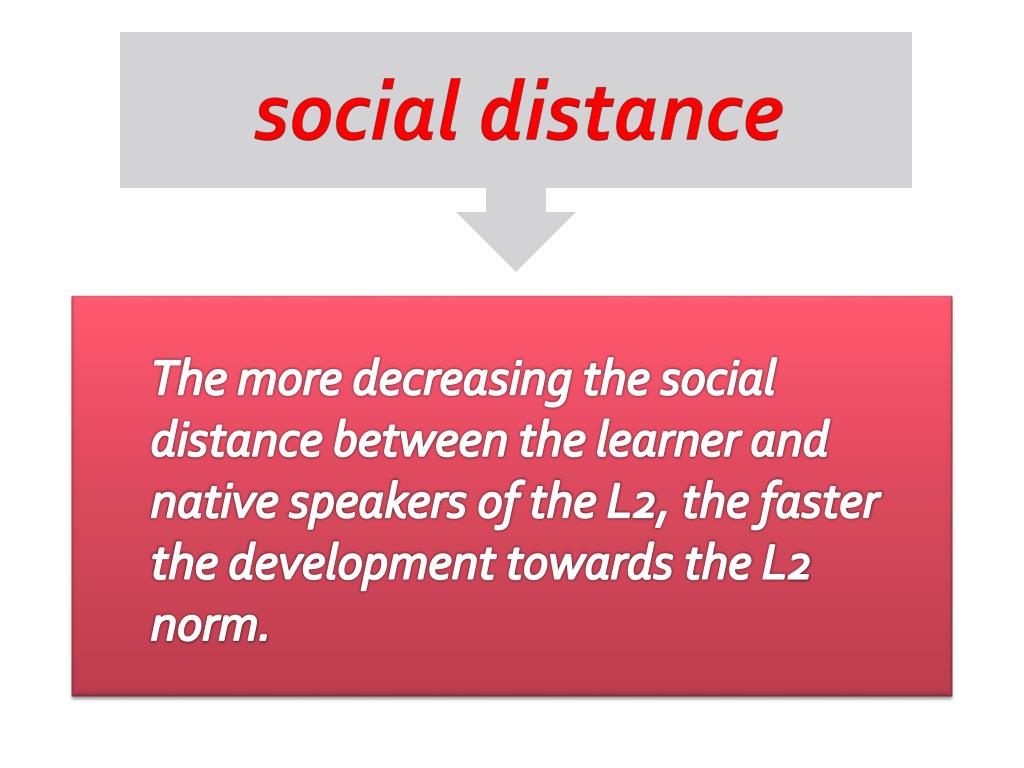 social distance

The more decreasing the social distance between the learner and native speakers of the L2, the faster the development towards the L2 norm.